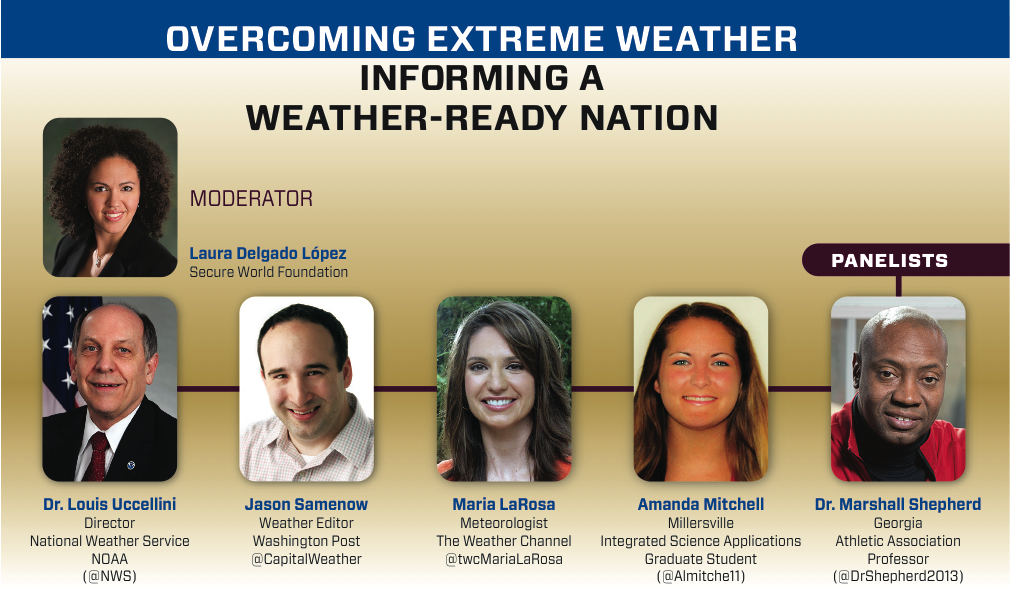 OVERCOMING EXTREME WEATHER

INFORMING A WEATHER-READY NATION

MODERATOR

Laura Delgado López
Secure World Foundation

PANELISTS

Dr. Louis Uccellini
Director
National Weather Service
NOAA
(@NWS)

Jason Samenow
Weather Editor
Washington Post
@CapitalWeather

Maria LaRosa
Meteorologist
The Weather Channel
@twcMariaLaRosa

Amanda Mitchell
Millersville
Integrated Science Applications
Graduate Student
(@Almitche11)

Dr. Marshall Shepherd
Georgia
Athletic Association
Professor
(@DrShepherd2013)